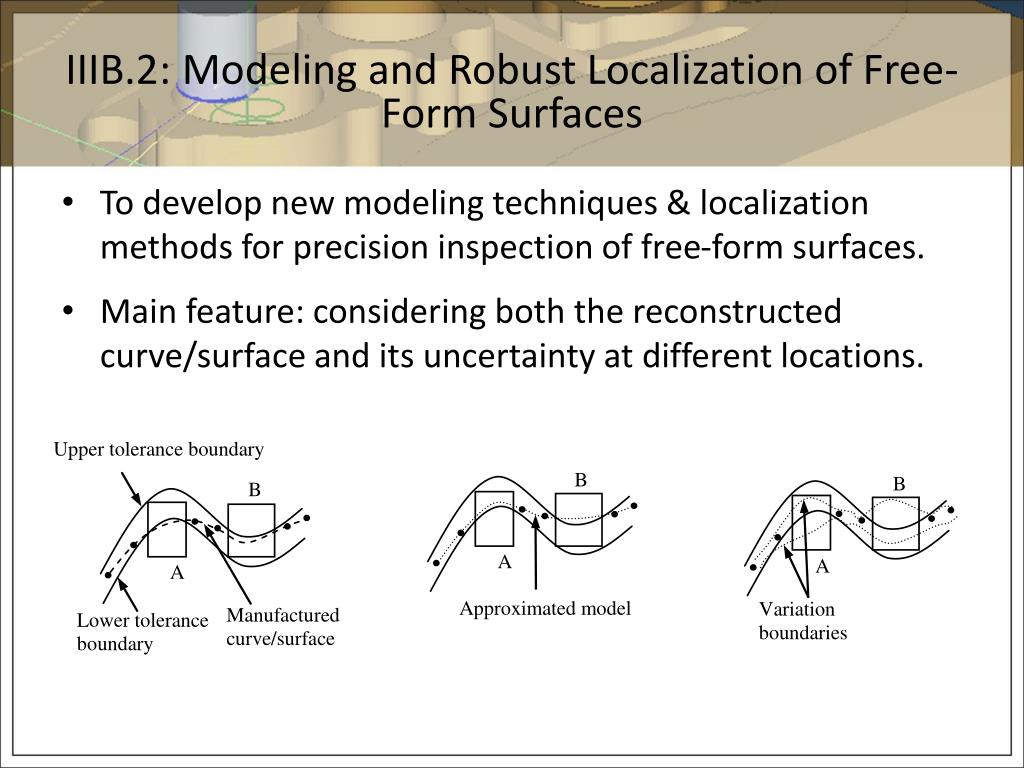 IIIB.2: Modeling and Robust Localization of Free-Form Surfaces

• To develop new modeling techniques & localization methods for precision inspection of free-form surfaces.

• Main feature: considering both the reconstructed curve/surface and its uncertainty at different locations.

Upper tolerance boundary

B

A

Lower tolerance boundary

Manufactured curve/surface

B

A

Approximated model

B

A

Variation boundaries